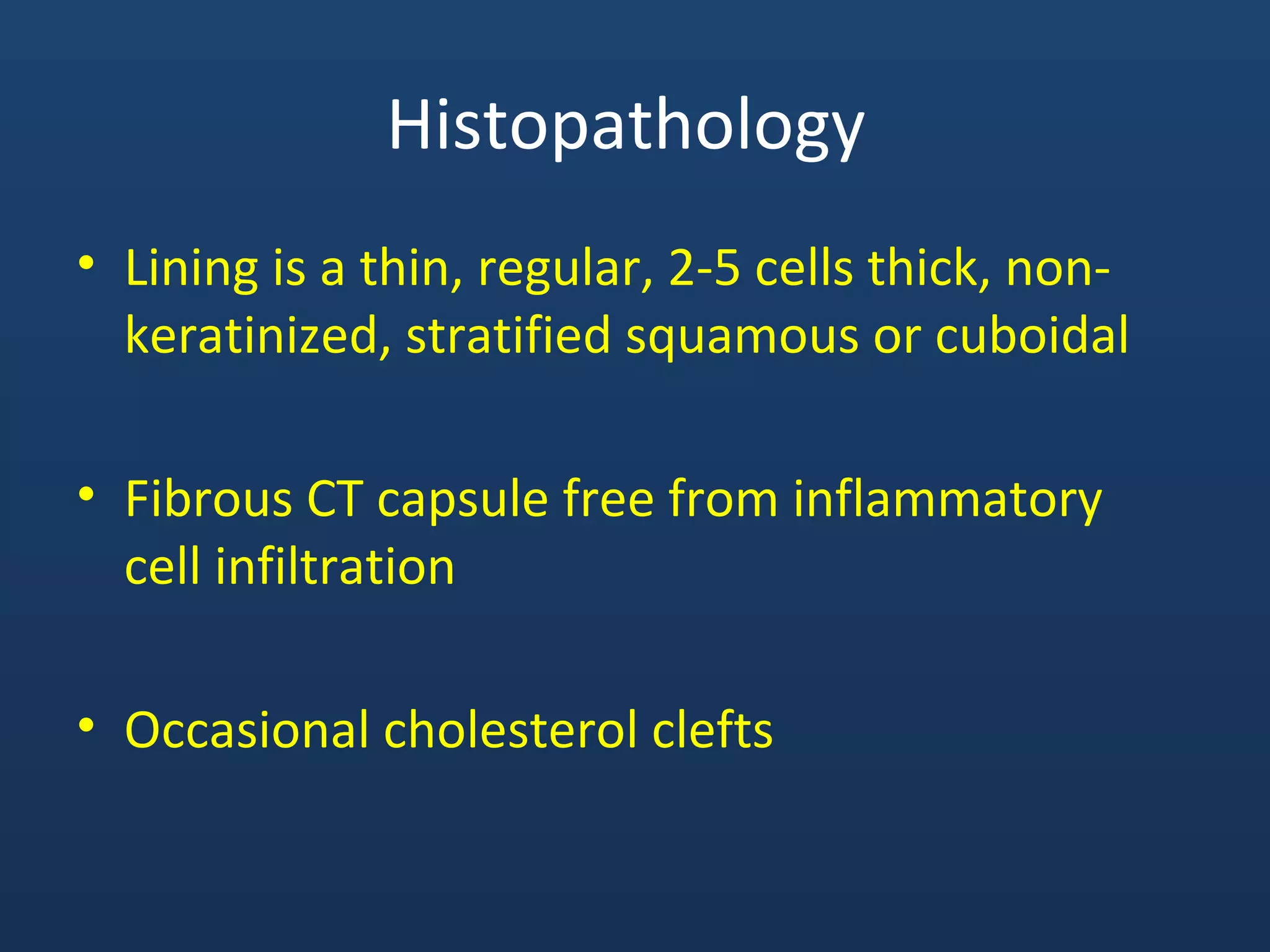 Histopathology

• Lining is a thin, regular, 2-5 cells thick, non-keratinized, stratified squamous or cuboidal

• Fibrous CT capsule free from inflammatory cell infiltration

• Occasional cholesterol clefts